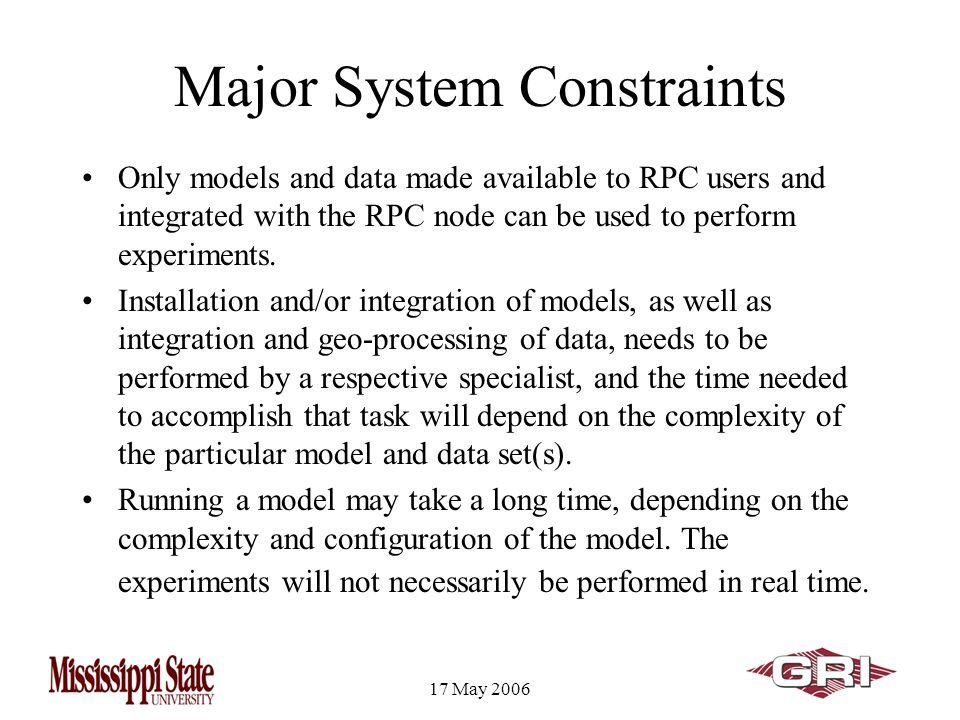 Major System Constraints

• Only models and data made available to RPC users and integrated with the RPC node can be used to perform experiments.

• Installation and/or integration of models, as well as integration and geo-processing of data, needs to be performed by a respective specialist, and the time needed to accomplish that task will depend on the complexity of the particular model and data set(s).

• Running a model may take a long time, depending on the complexity and configuration of the model. The experiments will not necessarily be performed in real time.

Mississippi State UNIVERSITY

17 May 2006

GRI